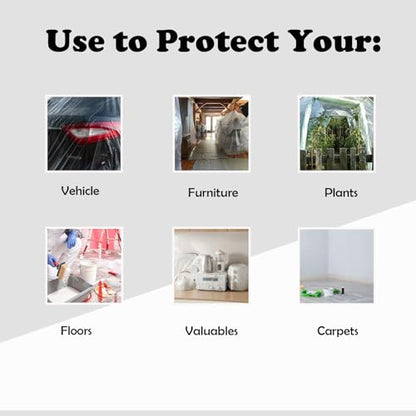 Use to Protect Your:

Vehicle

Furniture

Plants

Floors

Valuables

Carpets